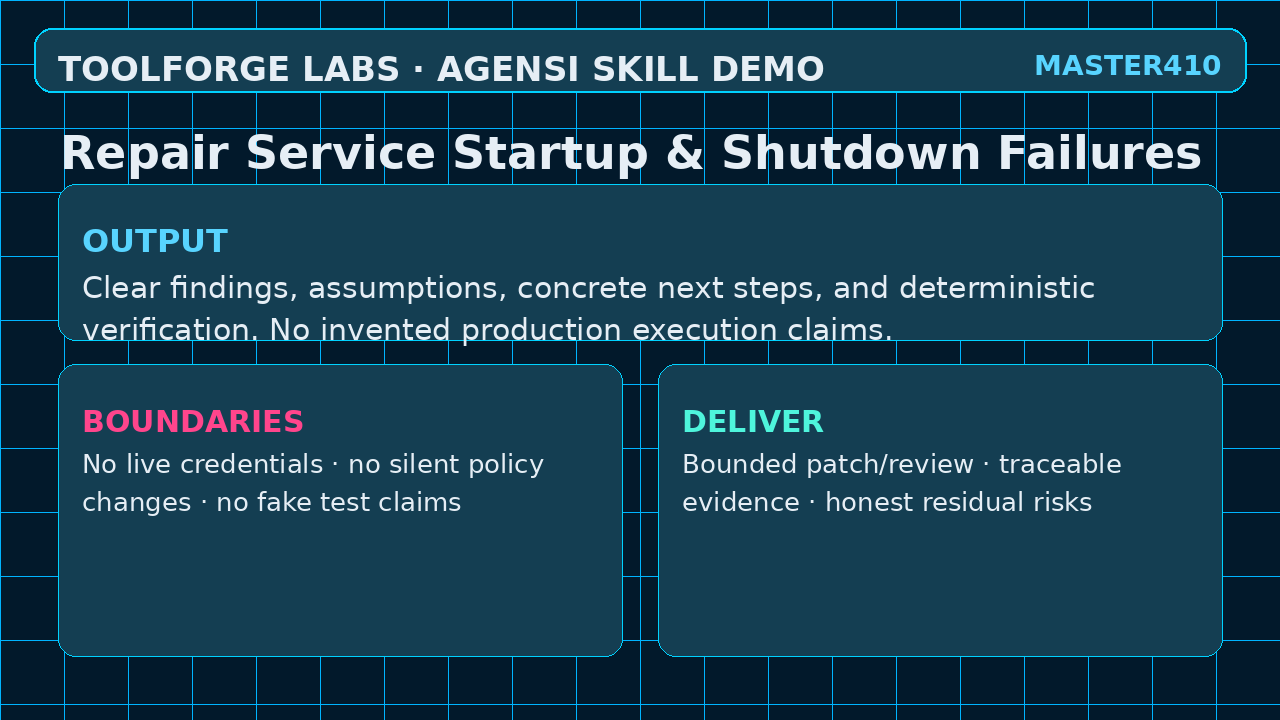 TOOLFORGE LABS · AGENSI SKILL DEMO

MASTER410

Repair Service Startup & Shutdown Failures

OUTPUT

Clear findings, assumptions, concrete next steps, and deterministic verification. No invented production execution claims.

BOUNDARIES

No live credentials · no silent policy changes · no fake test claims

DELIVER

Bounded patch/review · traceable evidence · honest residual risks